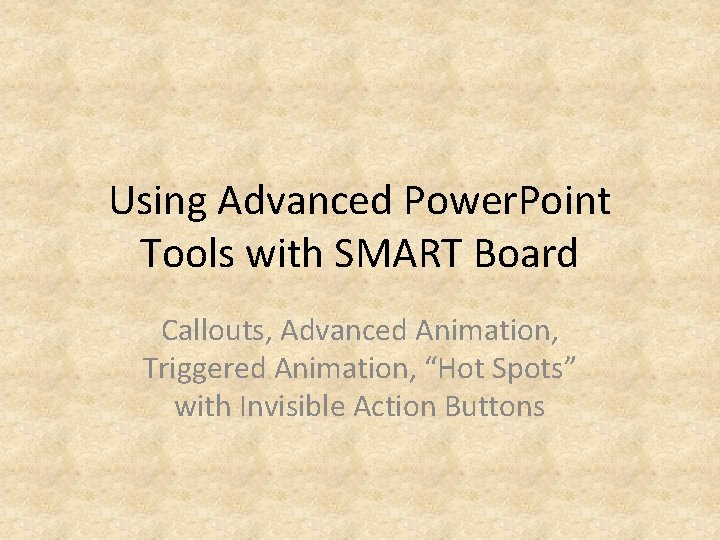 Using Advanced PowerPoint Tools with SMART Board

Callouts, Advanced Animation, Triggered Animation, “Hot Spots” with Invisible Action Buttons